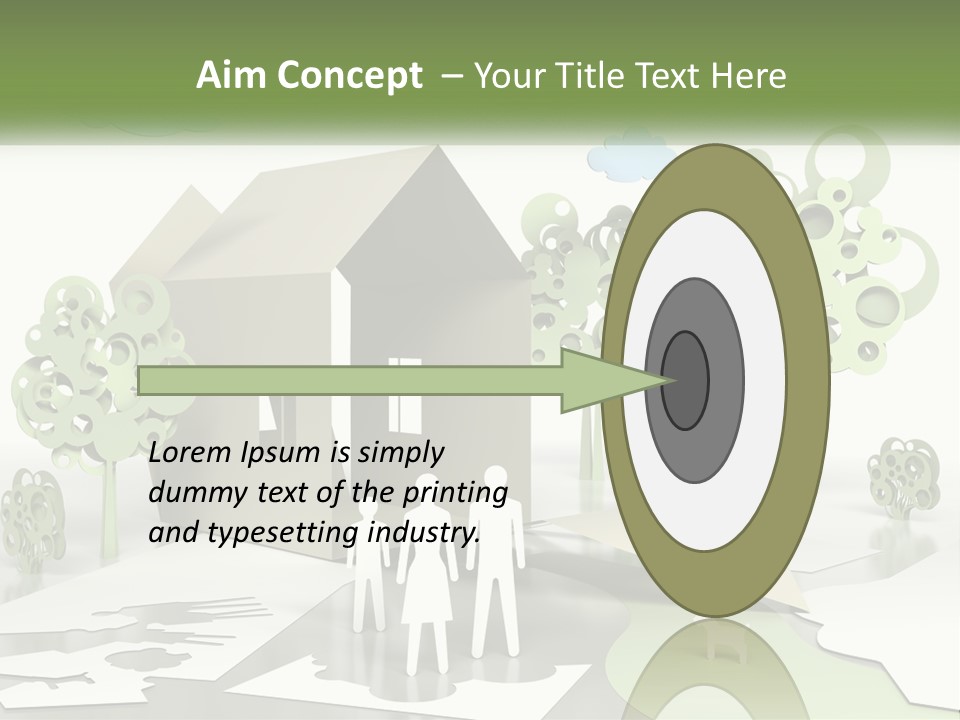 Aim Concept – Your Title Text Here

Lorem Ipsum is simply dummy text of the printing and typesetting industry.